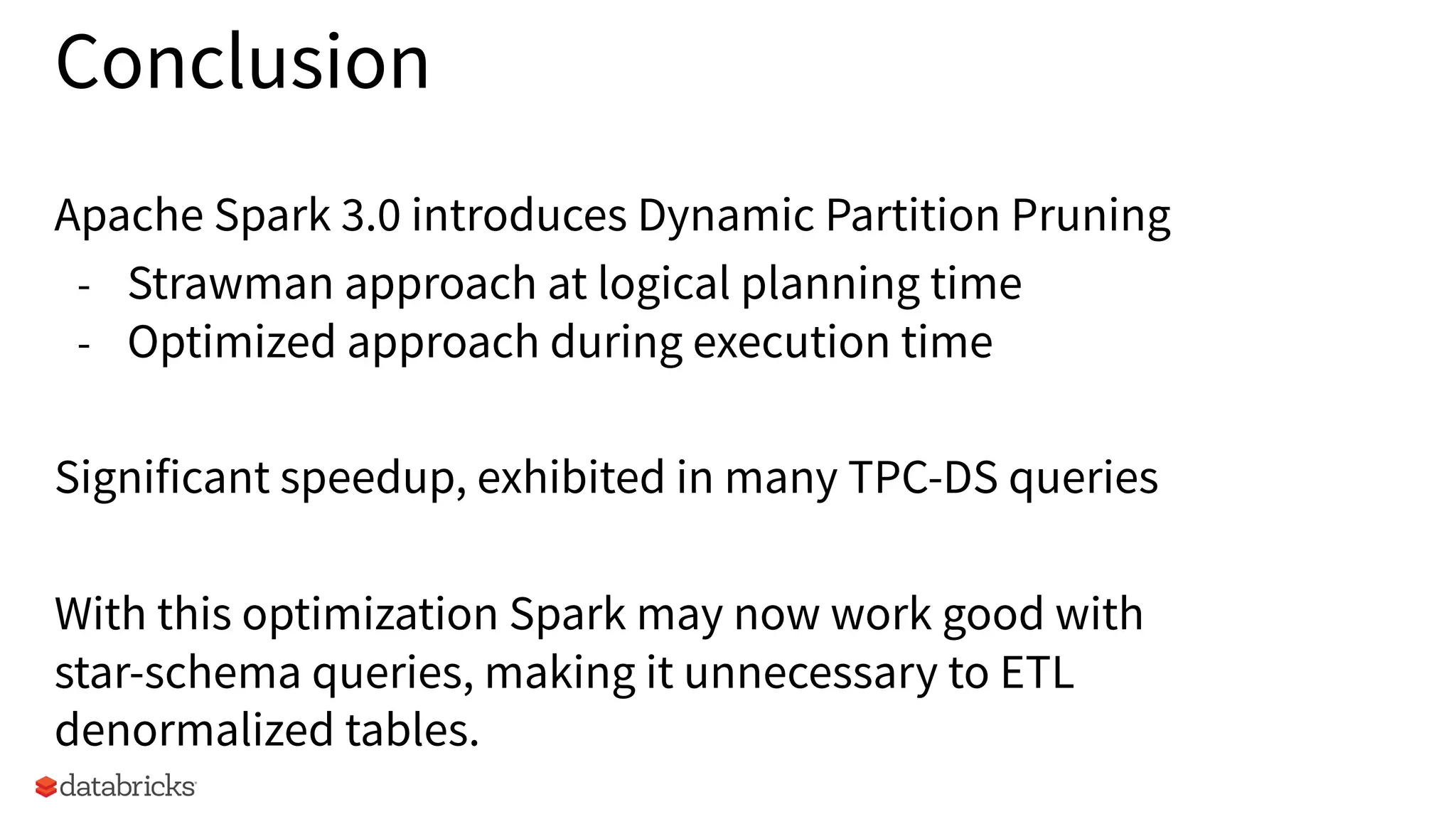 Conclusion

Apache Spark 3.0 introduces Dynamic Partition Pruning
- Strawman approach at logical planning time
- Optimized approach during execution time

Significant speedup, exhibited in many TPC-DS queries

With this optimization Spark may now work good with star-schema queries, making it unnecessary to ETL denormalized tables.

databricks